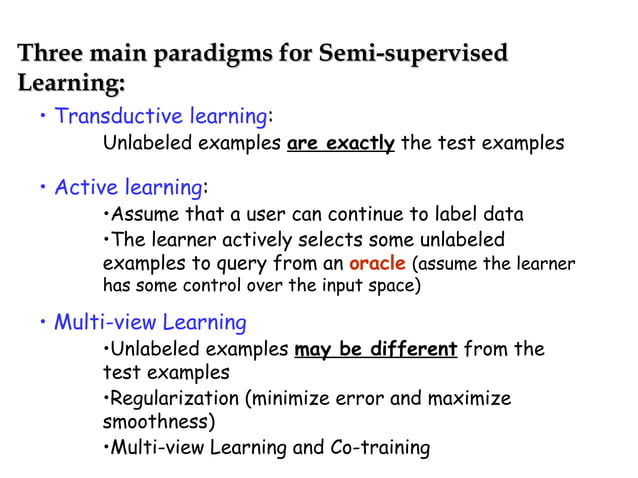 Three main paradigms for Semi-supervised Learning:

• Transductive learning:
Unlabeled examples are exactly the test examples

• Active learning:
•Assume that a user can continue to label data
•The learner actively selects some unlabeled examples to query from an oracle (assume the learner has some control over the input space)

• Multi-view Learning
•Unlabeled examples may be different from the test examples
•Regularization (minimize error and maximize smoothness)
•Multi-view Learning and Co-training